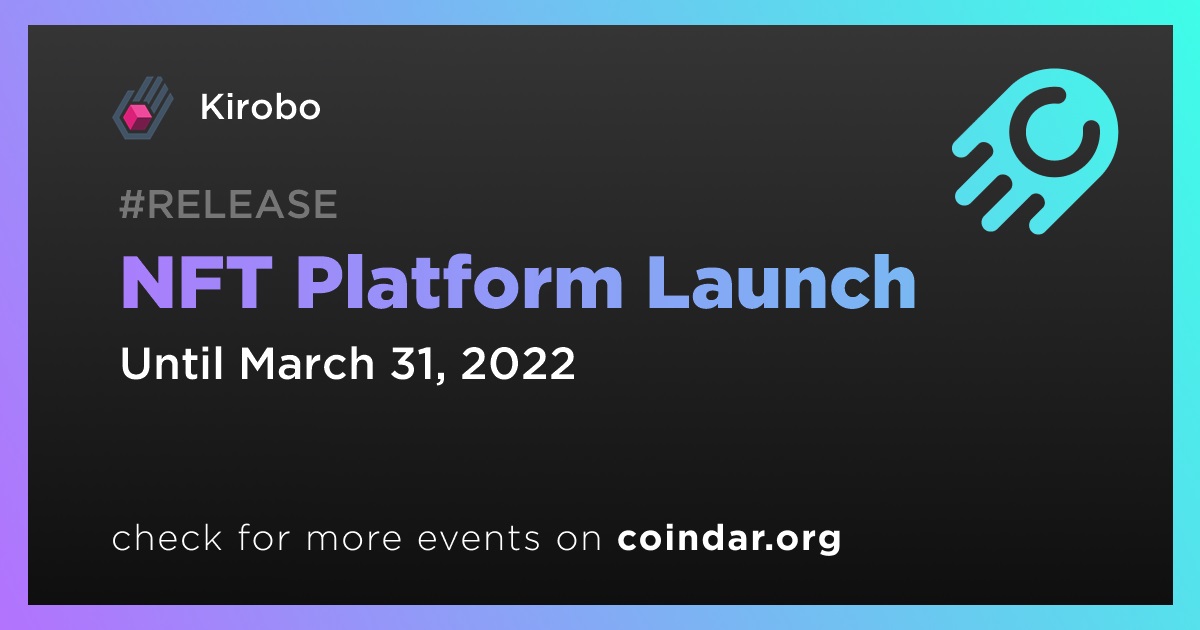 Kirobo

#RELEASE

NFT Platform Launch

Until March 31, 2022

check for more events on coindar.org